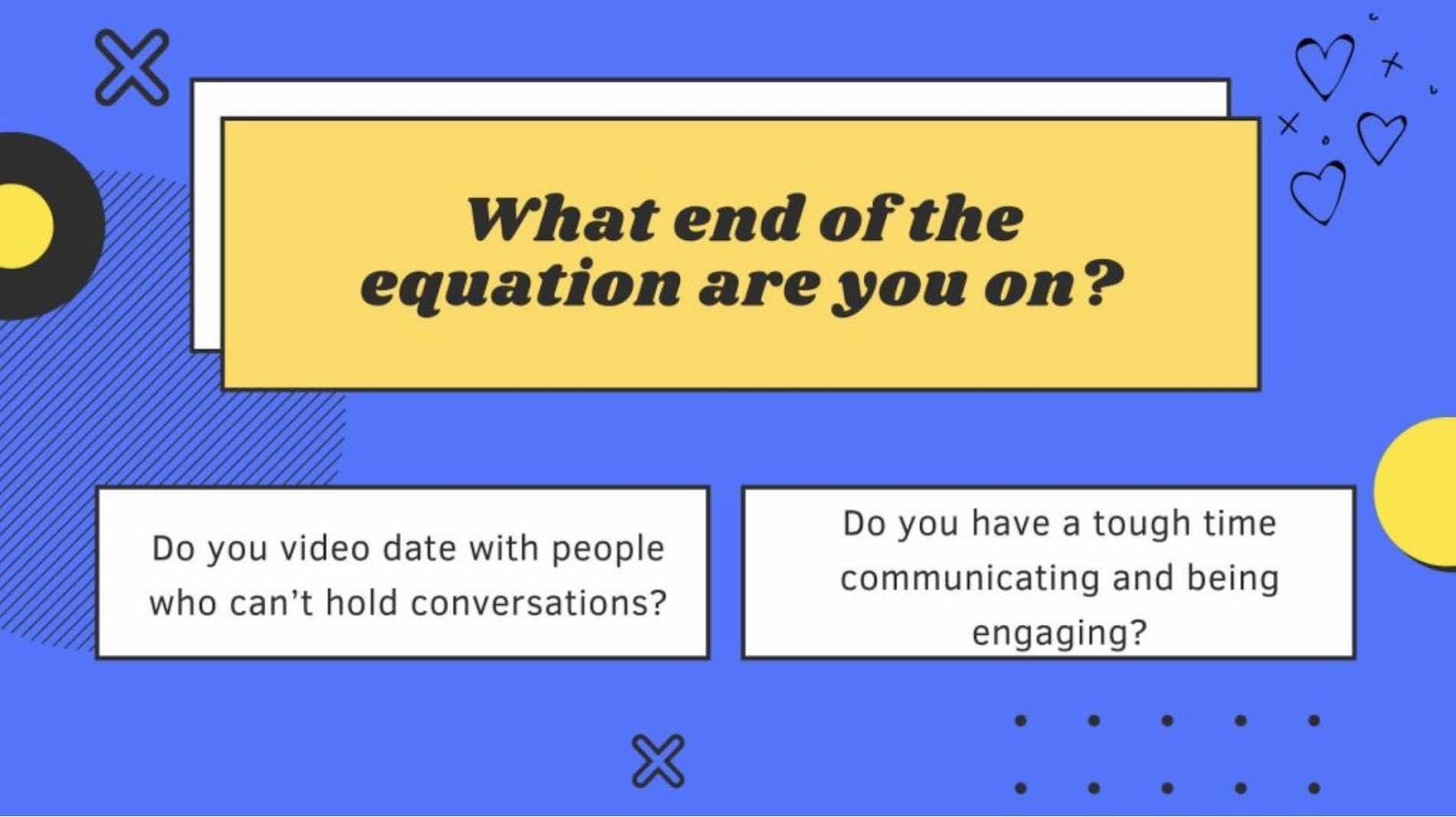 What end of the equation are you on?

Do you video date with people who can't hold conversations?

Do you have a tough time communicating and being engaging?